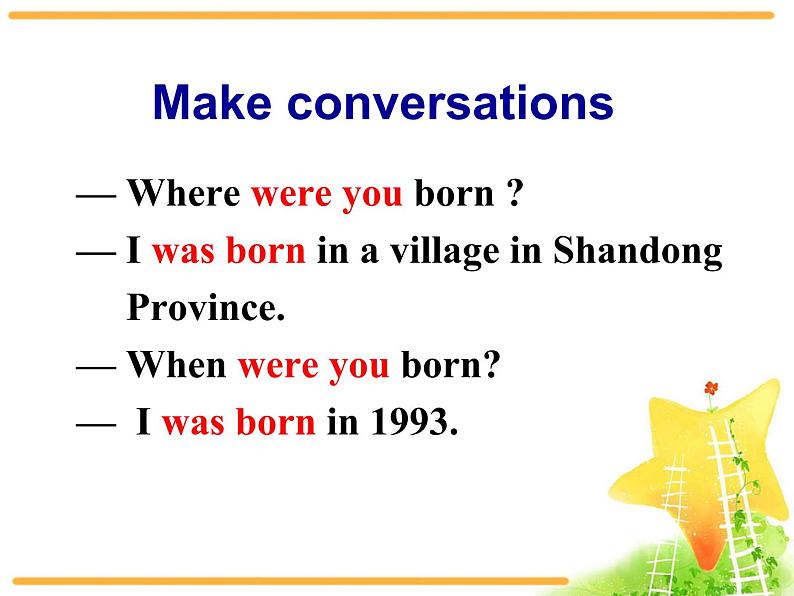 Make conversations

— Where were you born ?

— I was born in a village in Shandong Province.

— When were you born?

— I was born in 1993.